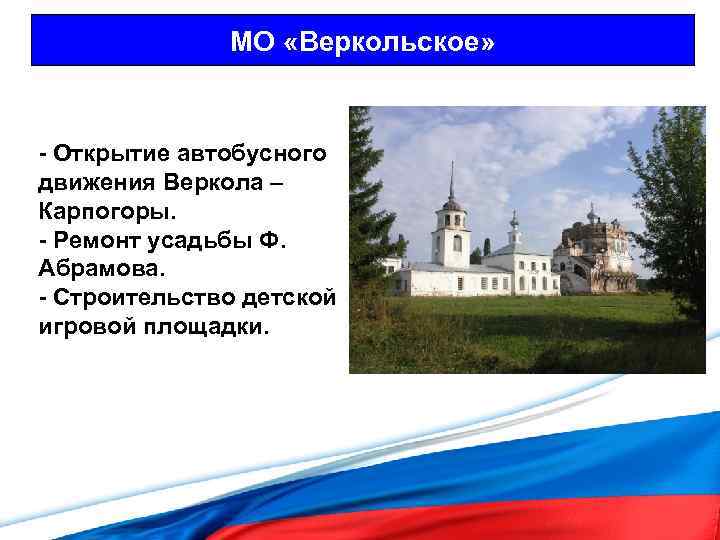 МО «Веркольское»

- Открытие автобусного движения Веркола – Карпогоры.
- Ремонт усадьбы Ф. Абрамова.
- Строительство детской игровой площадки.